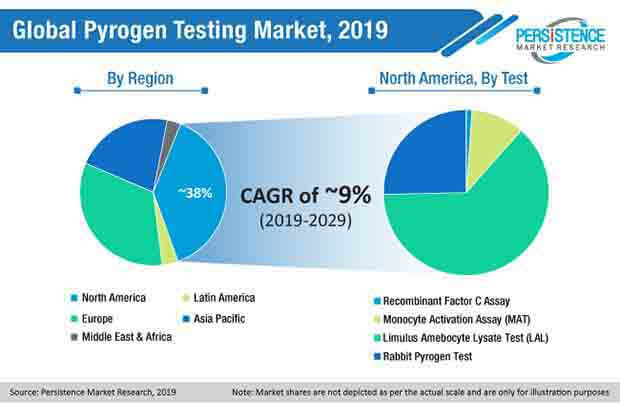 Global Pyrogen Testing Market, 2019

PERSISTENCE MARKET RESEARCH

By Region

North America, By Test

~38%

CAGR of ~9%
(2019-2029)

North America
Latin America
Europe
Asia Pacific
Middle East & Africa

Recombinant Factor C Assay
Monocyte Activation Assay (MAT)
Limulus Amebocyte Lysate Test (LAL)
Rabbit Pyrogen Test

Source: Persistence Market Research, 2019

Note: Market shares are not depicted as per the actual scale and are only for illustration purposes